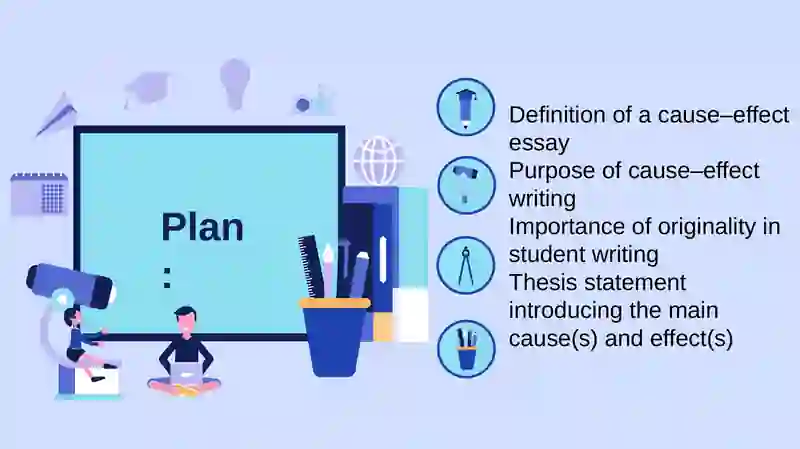 Plan
:

Definition of a cause–effect essay
Purpose of cause–effect writing
Importance of originality in student writing
Thesis statement introducing the main cause(s) and effect(s)